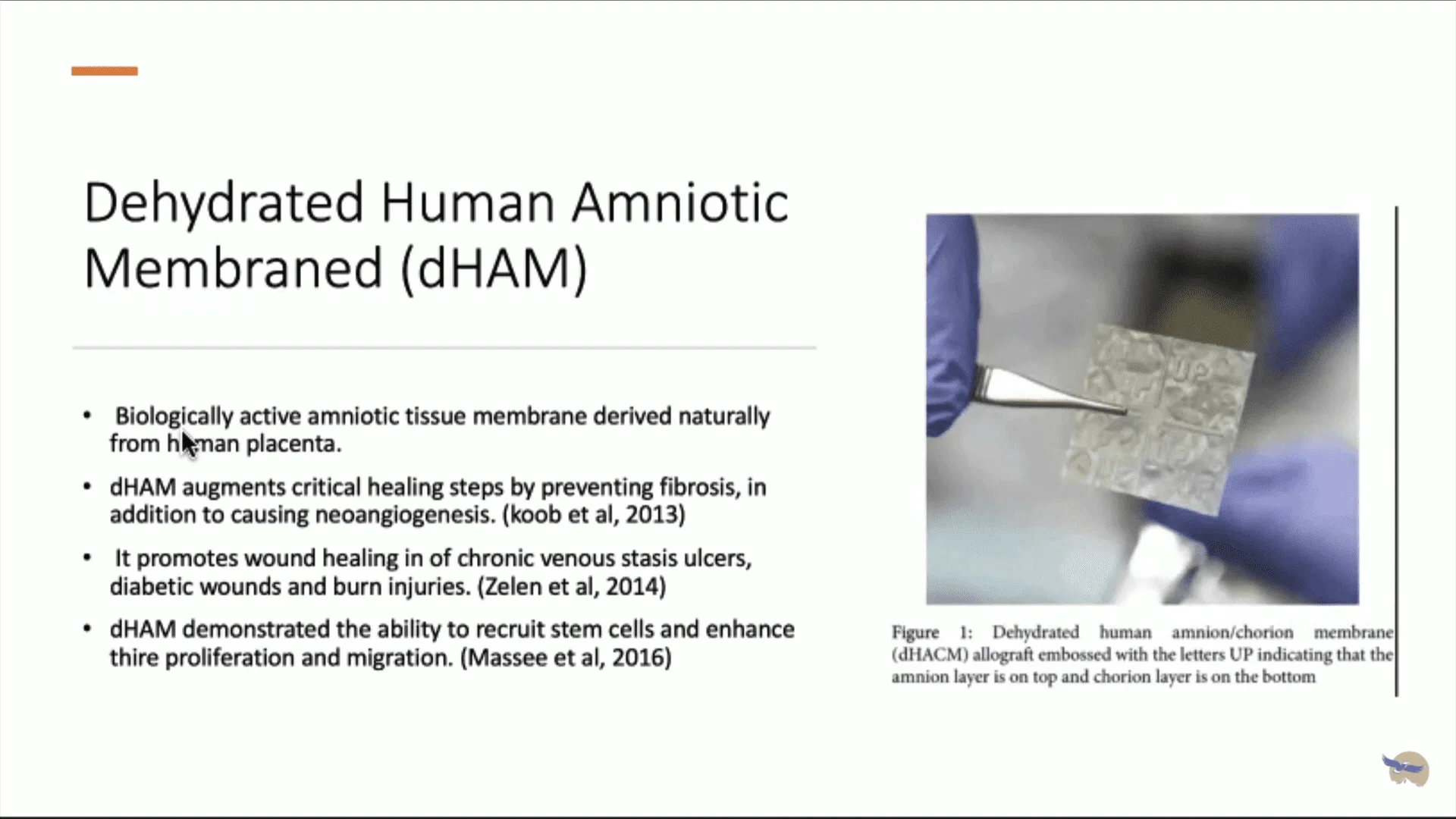 Dehydrated Human Amniotic Membraned (dHAM)

• Biologically active amniotic tissue membrane derived naturally from human placenta.

• dHAM augments critical healing steps by preventing fibrosis, in addition to causing neoangiogenesis. (koob et al, 2013)

• It promotes wound healing in of chronic venous stasis ulcers, diabetic wounds and burn injuries. (Zelen et al, 2014)

• dHAM demonstrated the ability to recruit stem cells and enhance thire proliferation and migration. (Massee et al, 2016)

UP

Figure 1: Dehydrated human amnion/chorion membrane (dHACM) allograft embossed with the letters UP indicating that the amnion layer is on top and chorion layer is on the bottom